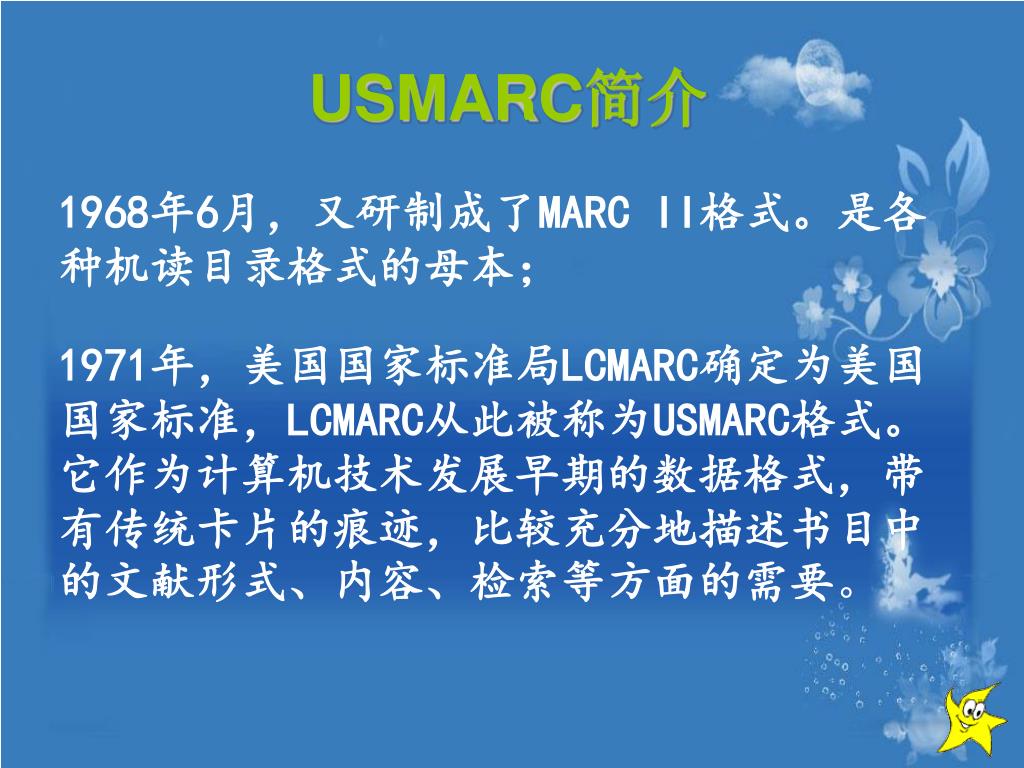 USMARC简介

1968年6月，又研制成了MARC II格式。是各种机读目录格式的母本；

1971年，美国国家标准局LCMARC确定为美国国家标准，LCMARC从此被称为USMARC格式。它作为计算机技术发展早期的数据格式，带有传统卡片的痕迹，比较充分地描述书目中的文献形式、内容、检索等方面的需要。